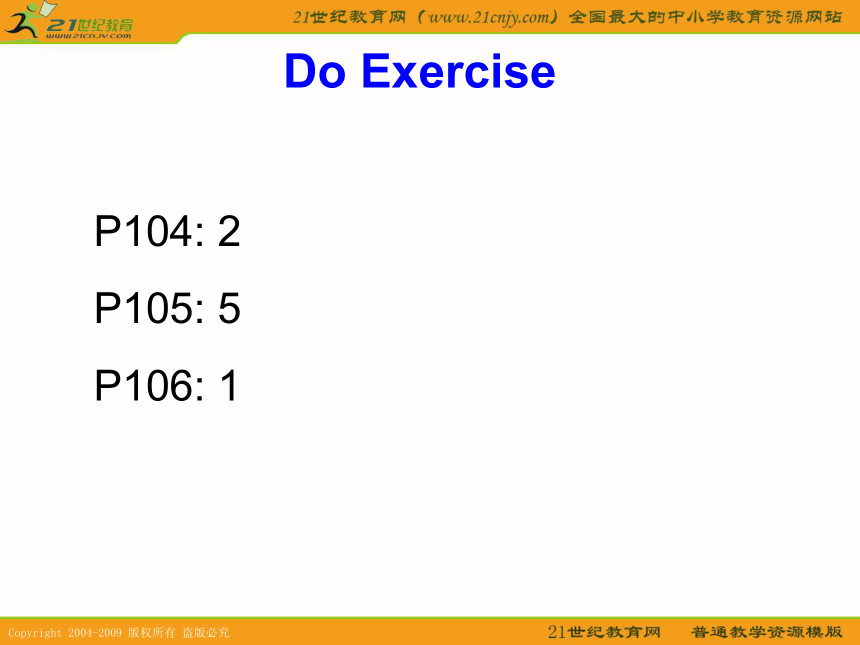 21世纪教育
www.21cnjy.com

21世纪教育网（www.21cnjy.com）全国最大的中小学教育资源网站

Do Exercise

P104: 2

P105: 5

P106: 1

Copyright 2004-2009 版权所有 盗版必究

21世纪教育网 普通教学资源模版